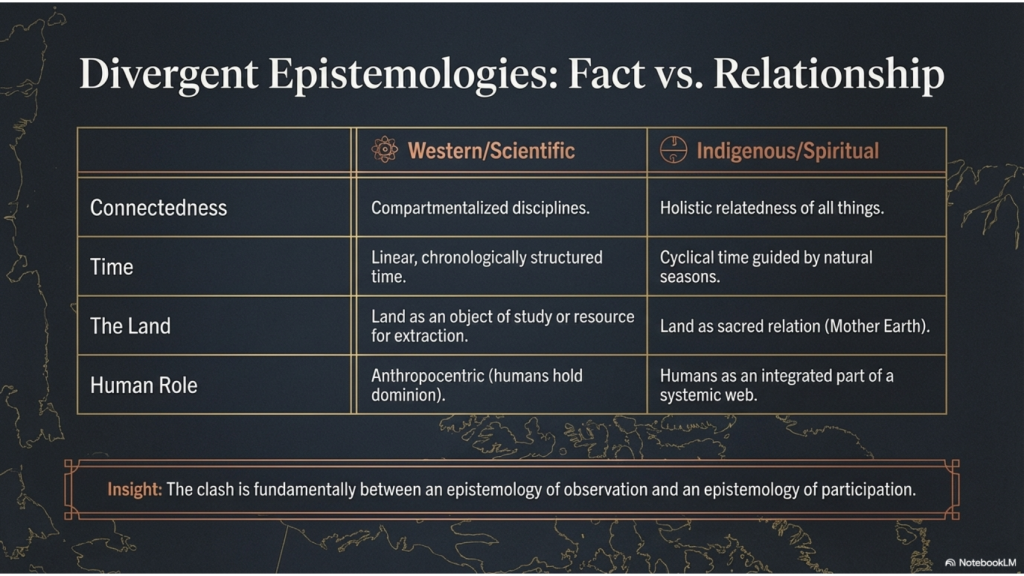 Divergent Epistemologies: Fact vs. Relationship

| | Western/Scientific | Indigenous/Spiritual |
|---|---|---|
| Connectedness | Compartmentalized disciplines. | Holistic relatedness of all things. |
| Time | Linear, chronologically structured time. | Cyclical time guided by natural seasons. |
| The Land | Land as an object of study or resource for extraction. | Land as sacred relation (Mother Earth). |
| Human Role | Anthropocentric (humans hold dominion). | Humans as an integrated part of a systemic web. |

Insight: The clash is fundamentally between an epistemology of observation and an epistemology of participation.

NotebookLM